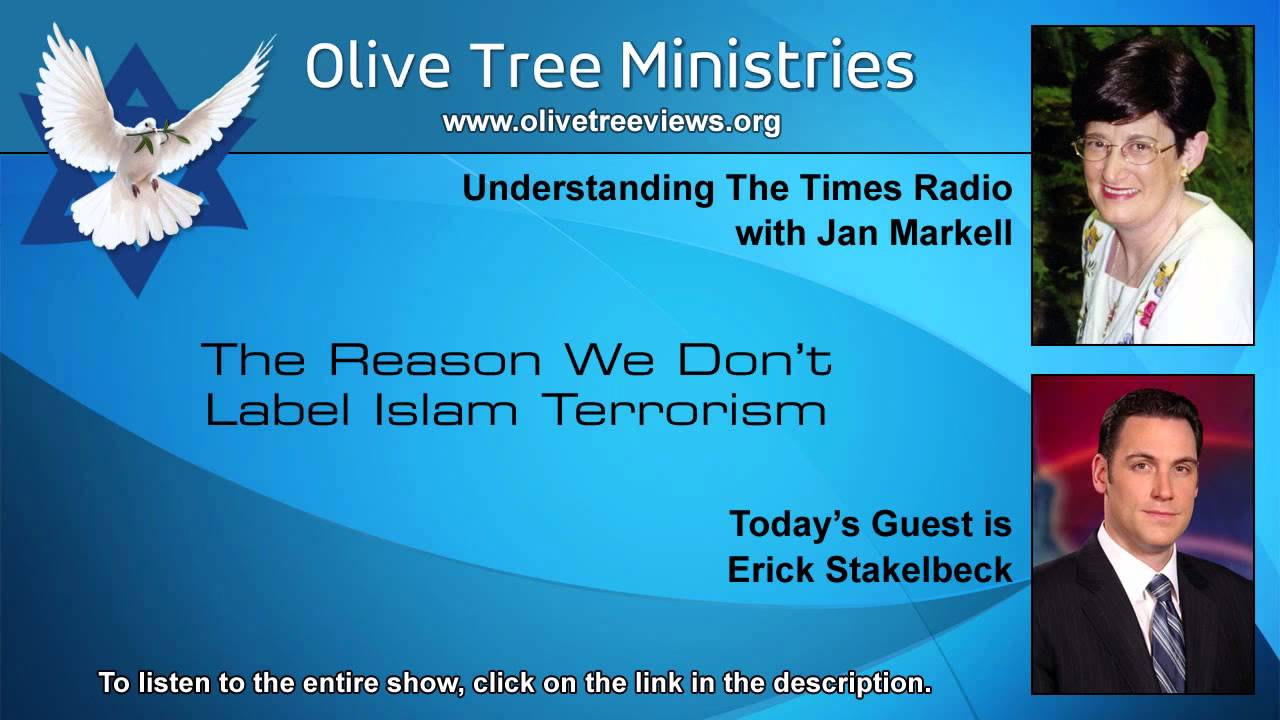 Olive Tree Ministries
www.olivetreeviews.org

Understanding The Times Radio
with Jan Markell

The Reason We Don't
Label Islam Terrorism

Today's Guest is
Erick Stakelbeck

To listen to the entire show, click on the link in the description.